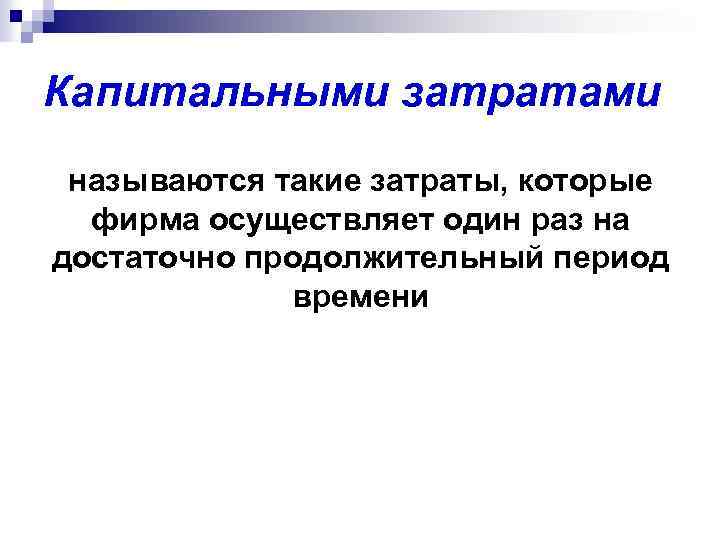 Капитальными затратами

называются такие затраты, которые фирма осуществляет один раз на достаточно продолжительный период времени